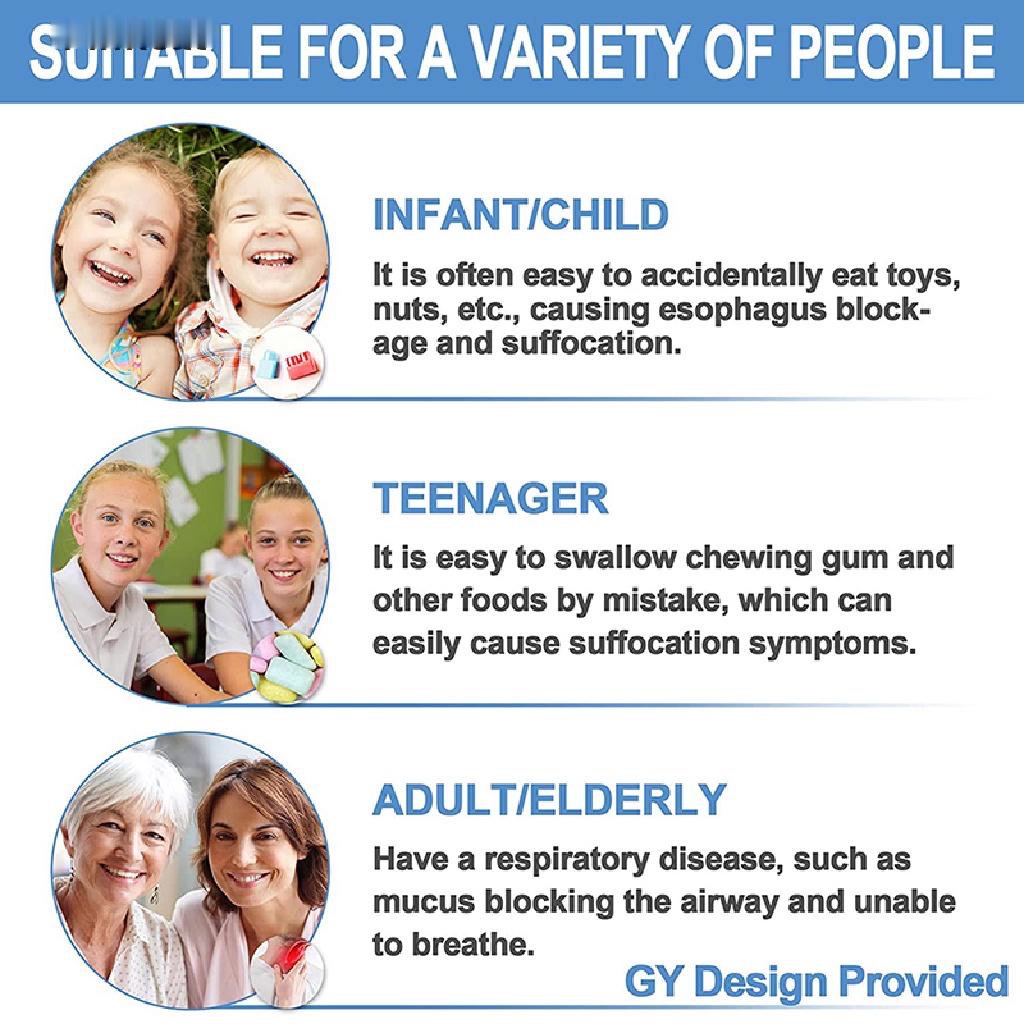 SUITABLE FOR A VARIETY OF PEOPLE

INFANT/CHILD

It is often easy to accidentally eat toys, nuts, etc., causing esophagus blockage and suffocation.

TEENAGER

It is easy to swallow chewing gum and other foods by mistake, which can easily cause suffocation symptoms.

ADULT/ELDERLY

Have a respiratory disease, such as mucus blocking the airway and unable to breathe.

GY Design Provided